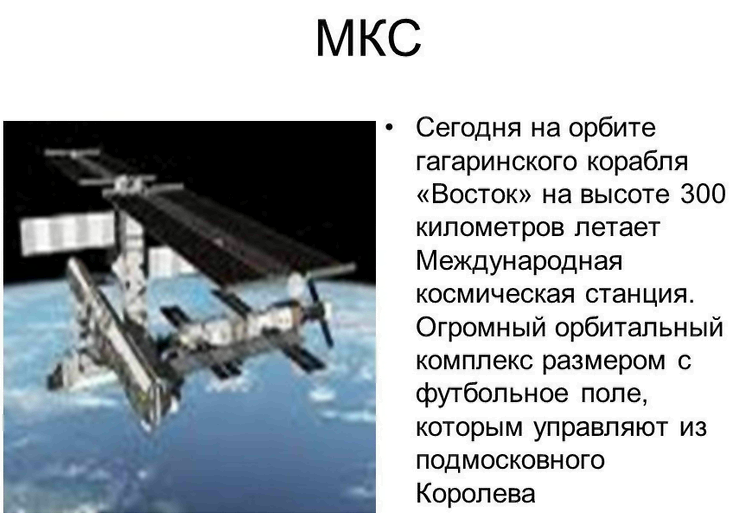 МКС

• Сегодня на орбите гагаринского корабля «Восток» на высоте 300 километров летает Международная космическая станция. Огромный орбитальный комплекс размером с футбольное поле, которым управляют из подмосковного Королева